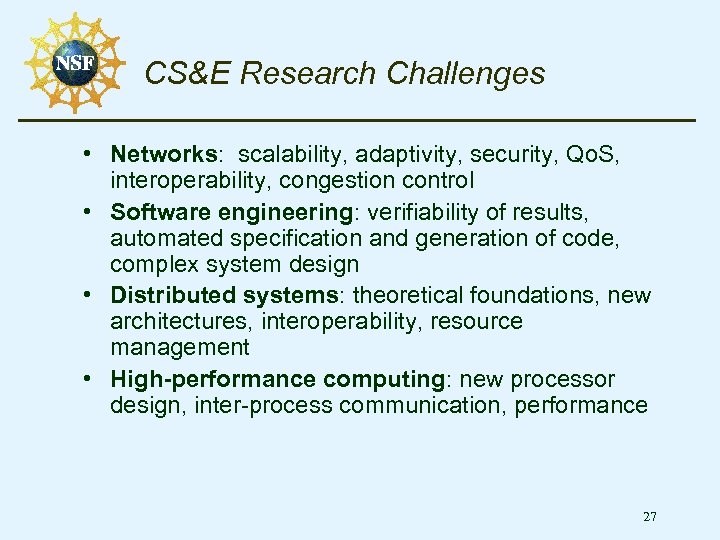 NSF

CS&E Research Challenges

• Networks: scalability, adaptivity, security, QoS, interoperability, congestion control
• Software engineering: verifiability of results, automated specification and generation of code, complex system design
• Distributed systems: theoretical foundations, new architectures, interoperability, resource management
• High-performance computing: new processor design, inter-process communication, performance

27